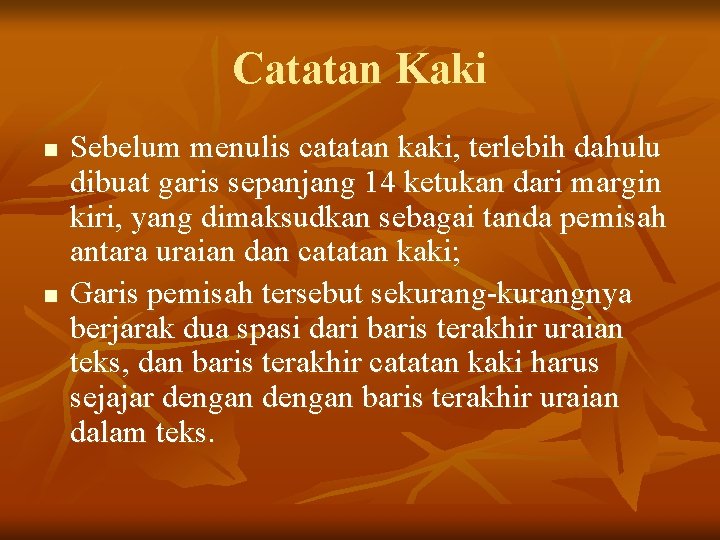 Catatan Kaki

- Sebelum menulis catatan kaki, terlebih dahulu dibuat garis sepanjang 14 ketukan dari margin kiri, yang dimaksudkan sebagai tanda pemisah antara uraian dan catatan kaki;
- Garis pemisah tersebut sekurang-kurangnya berjarak dua spasi dari baris terakhir uraian teks, dan baris terakhir catatan kaki harus sejajar dengan dengan baris terakhir uraian dalam teks.